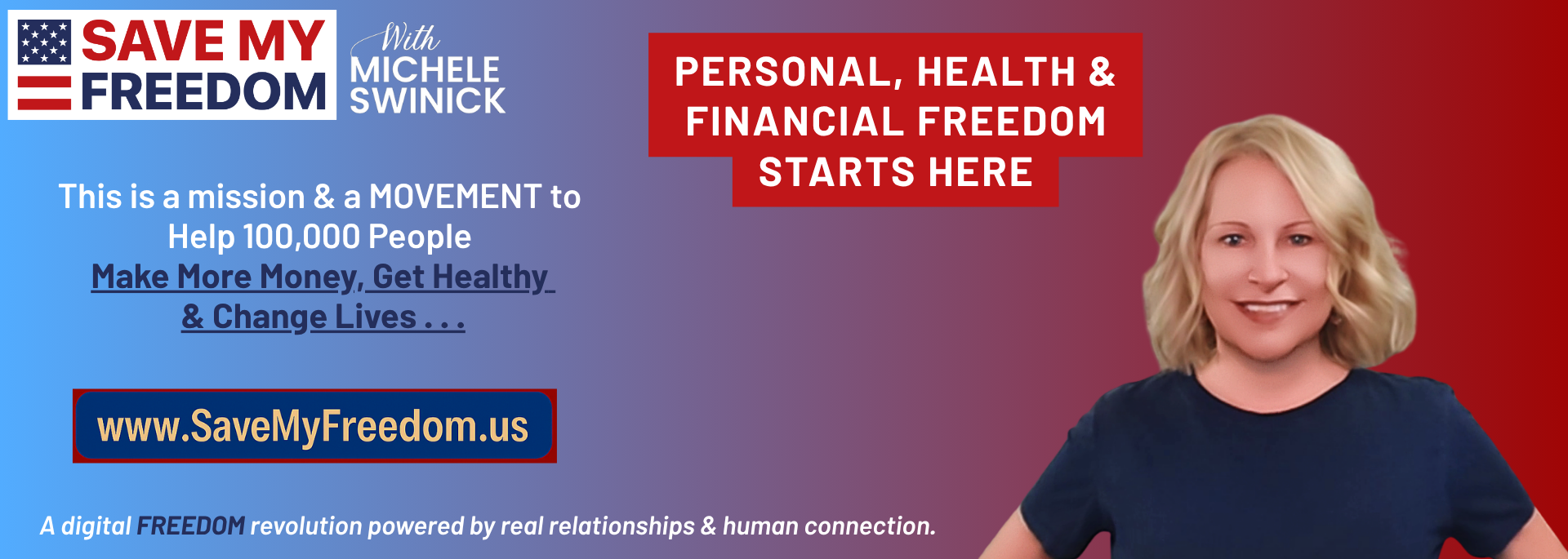 SAVE MY FREEDOM

With MICHELE SWINICK

PERSONAL, HEALTH & FINANCIAL FREEDOM STARTS HERE

This is a mission & a MOVEMENT to Help 100,000 People Make More Money, Get Healthy & Change Lives . . .

www.SaveMyFreedom.us

A digital FREEDOM revolution powered by real relationships & human connection.